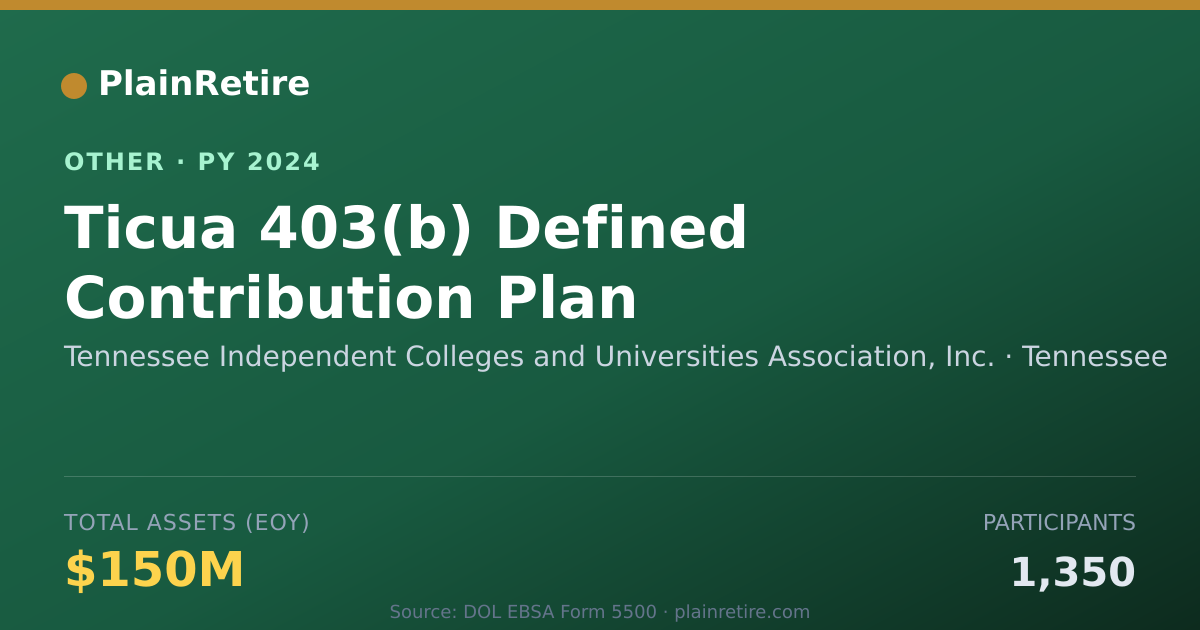 PlainRetire

OTHER · PY 2024

Ticua 403(b) Defined Contribution Plan

Tennessee Independent Colleges and Universities Association, Inc. · Tennessee

TOTAL ASSETS (EOY)

$150M

PARTICIPANTS

1,350

Source: DOL EBSA Form 5500 · plainretire.com